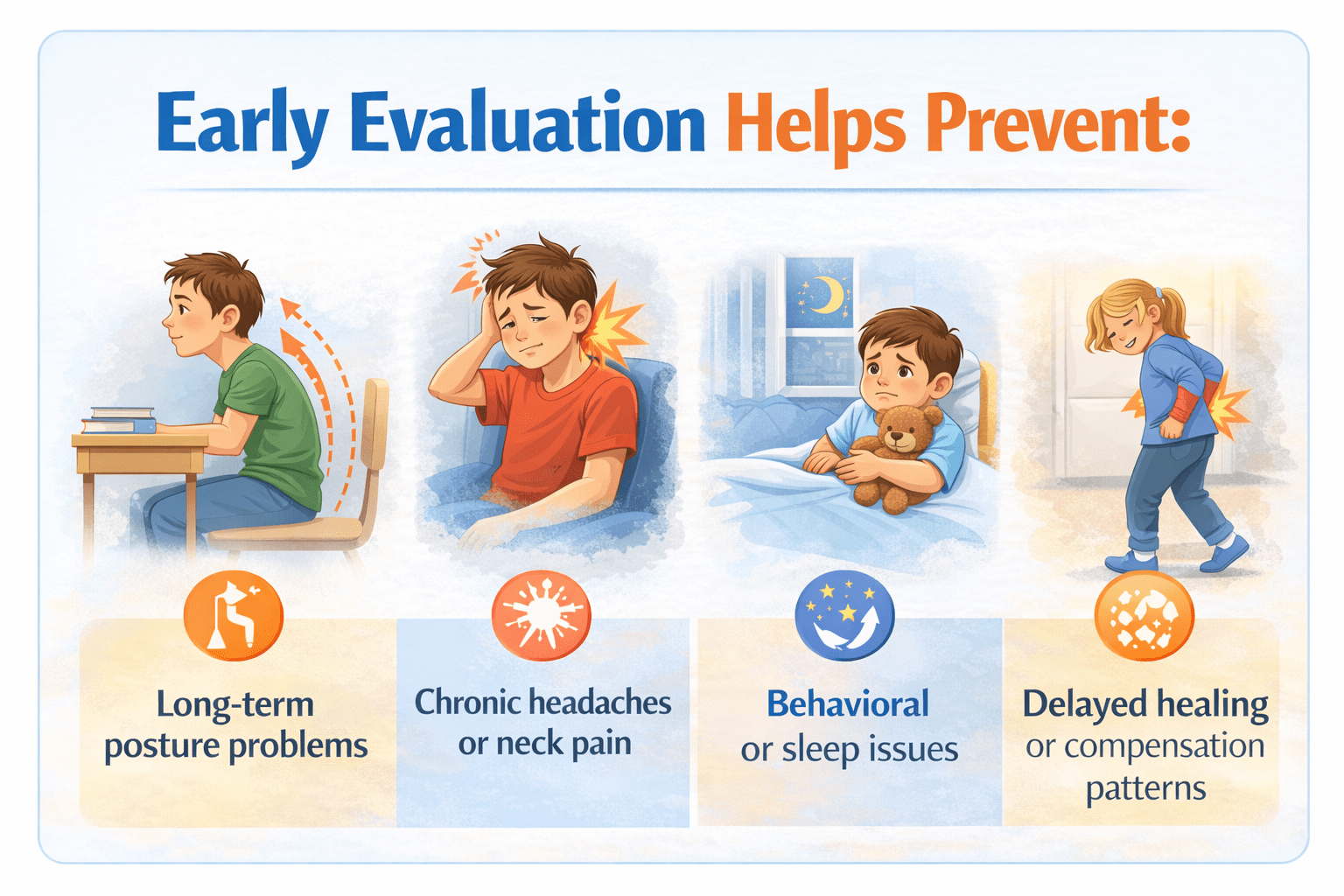 Early Evaluation Helps Prevent:

Long-term posture problems

Chronic headaches or neck pain

Behavioral or sleep issues

Delayed healing or compensation patterns